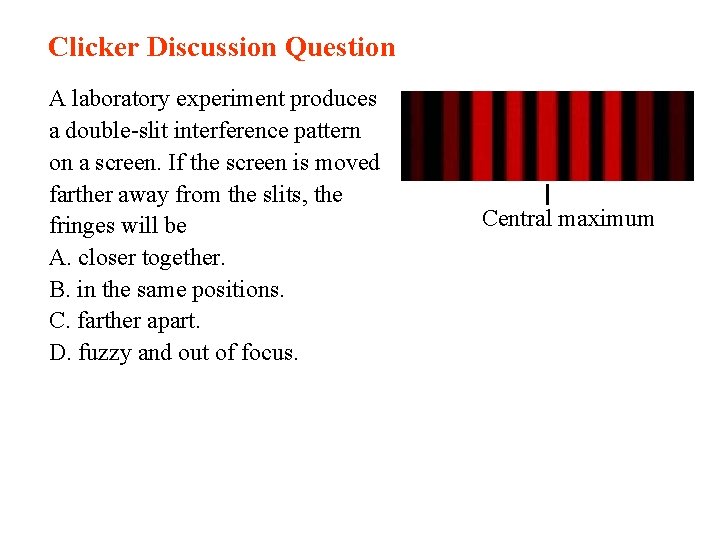 Clicker Discussion Question

A laboratory experiment produces a double-slit interference pattern on a screen. If the screen is moved farther away from the slits, the fringes will be
A. closer together.
B. in the same positions.
C. farther apart.
D. fuzzy and out of focus.

Central maximum